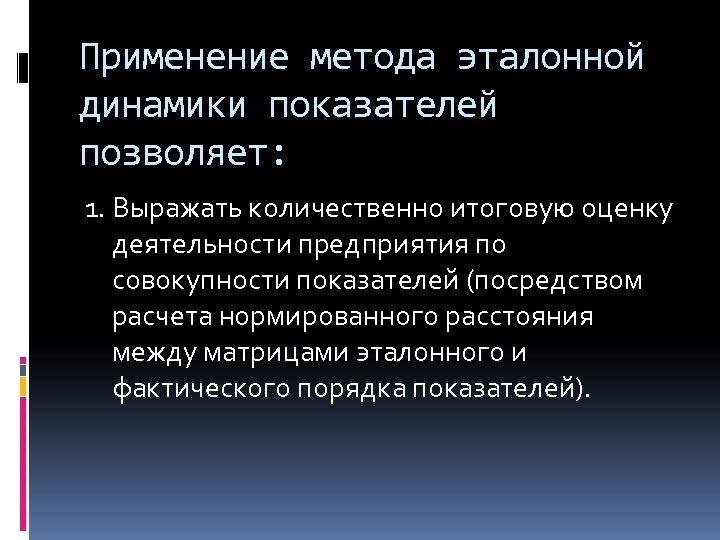 Применение метода эталонной динамики показателей позволяет:

1. Выражать количественно итоговую оценку деятельности предприятия по совокупности показателей (посредством расчета нормированного расстояния между матрицами эталонного и фактического порядка показателей).